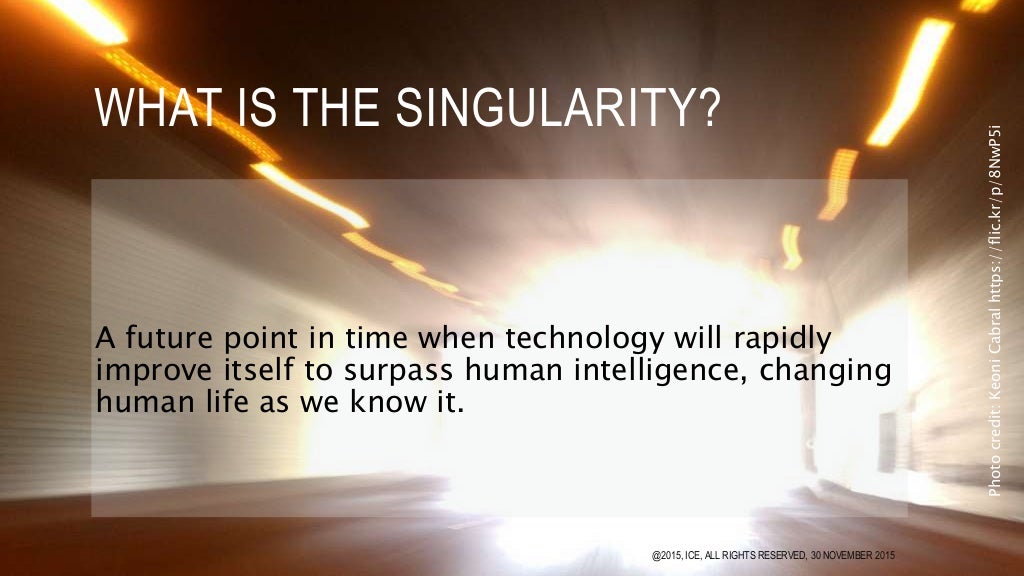 WHAT IS THE SINGULARITY?

A future point in time when technology will rapidly improve itself to surpass human intelligence, changing human life as we know it.

Photo credit: Keoni Cabral https://flic.kr/p/8NwP5i

@2015, ICE, ALL RIGHTS RESERVED, 30 NOVEMBER 2015